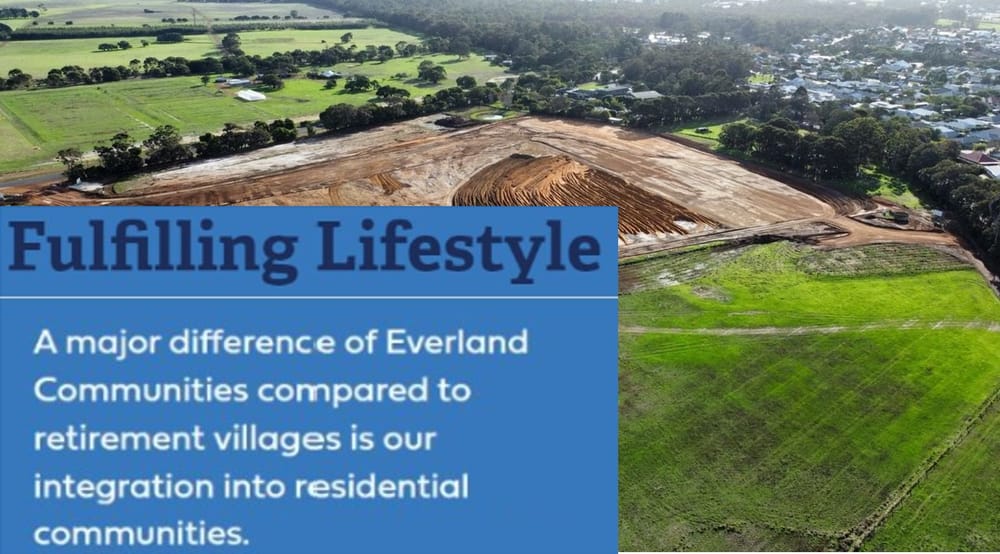 Fulfilling Lifestyle

A major difference of Everland Communities compared to retirement villages is our integration into residential communities.